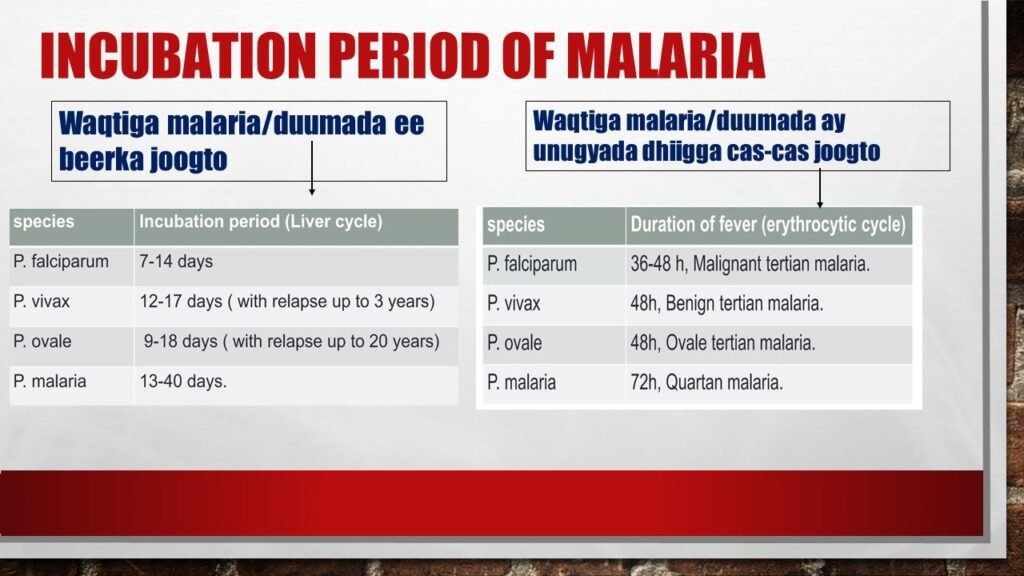 INCUBATION PERIOD OF MALARIA

Waqtiga malaria/duumada ee beerka joogto

| species | Incubation period (Liver cycle) |
|---|---|
| P. falciparum | 7-14 days |
| P. vivax | 12-17 days ( with relapse up to 3 years) |
| P. ovale | 9-18 days ( with relapse up to 20 years) |
| P. malaria | 13-40 days. |

Waqtiga malaria/duumada ay unugyada dhiigga cas-cas joogto

| species | Duration of fever (erythrocytic cycle) |
|---|---|
| P. falciparum | 36-48 h, Malignant tertian malaria. |
| P. vivax | 48h, Benign tertian malaria. |
| P. ovale | 48h, Ovale tertian malaria. |
| P. malaria | 72h, Quartan malaria. |